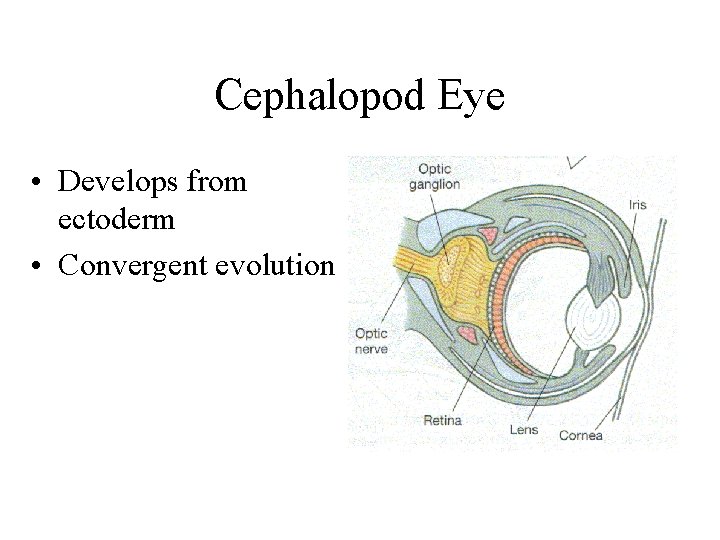 Cephalopod Eye

• Develops from ectoderm
• Convergent evolution

Optic ganglion
Iris
Optic nerve
Retina
Lens
Cornea